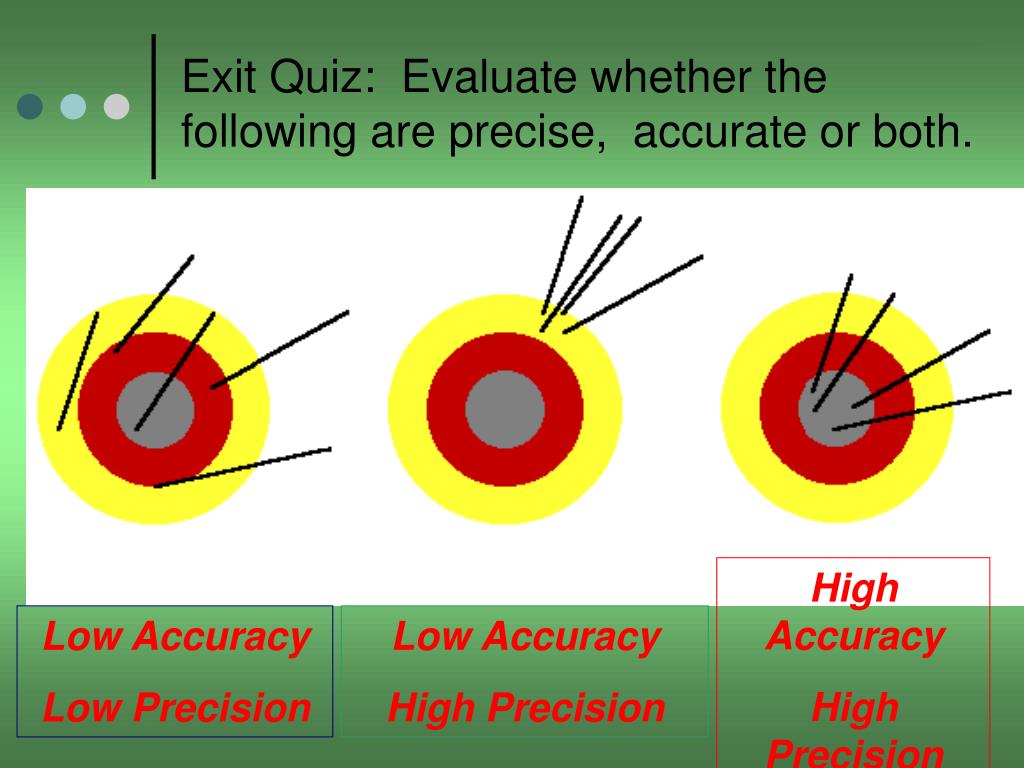 Exit Quiz: Evaluate whether the following are precise, accurate or both.

Low Accuracy

Low Precision

Low Accuracy

High Precision

High Accuracy

High Precision